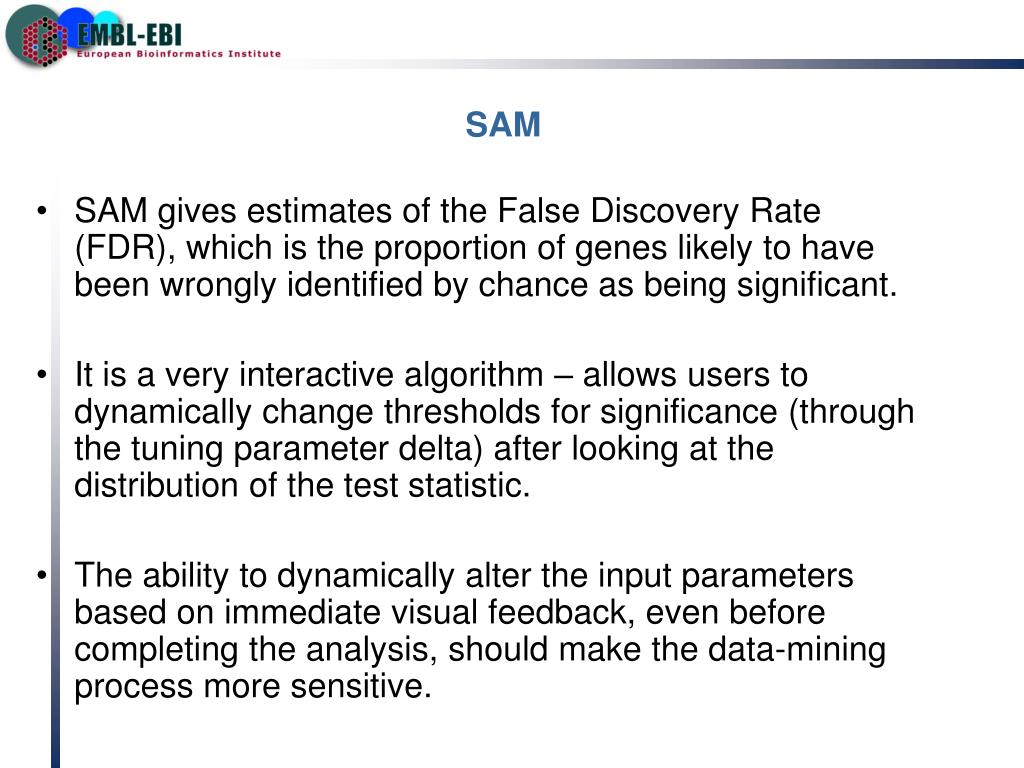 EMBL-EBI
European Bioinformatics Institute

SAM

• SAM gives estimates of the False Discovery Rate (FDR), which is the proportion of genes likely to have been wrongly identified by chance as being significant.

• It is a very interactive algorithm – allows users to dynamically change thresholds for significance (through the tuning parameter delta) after looking at the distribution of the test statistic.

• The ability to dynamically alter the input parameters based on immediate visual feedback, even before completing the analysis, should make the data-mining process more sensitive.